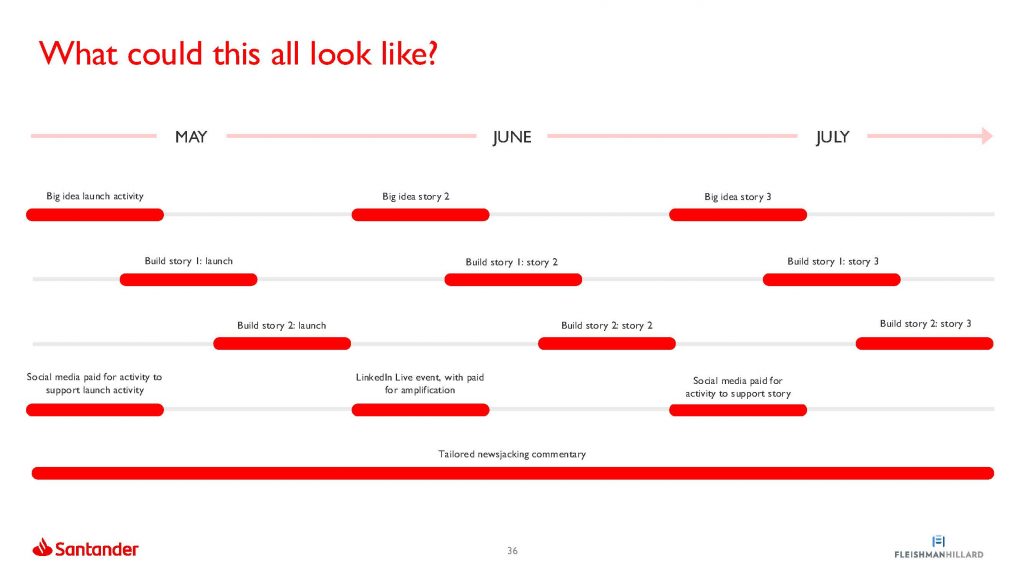 What could this all look like?

MAY

JUNE

JULY

Big idea launch activity

Big idea story 2

Big idea story 3

Build story 1: launch

Build story 1: story 2

Build story 1: story 3

Build story 2: launch

Build story 2: story 2

Build story 2: story 3

Social media paid for activity to support launch activity

LinkedIn Live event, with paid for amplification

Social media paid for activity to support story

Tailored newsjacking commentary

Santander

36

FLEISHMANHILLARD